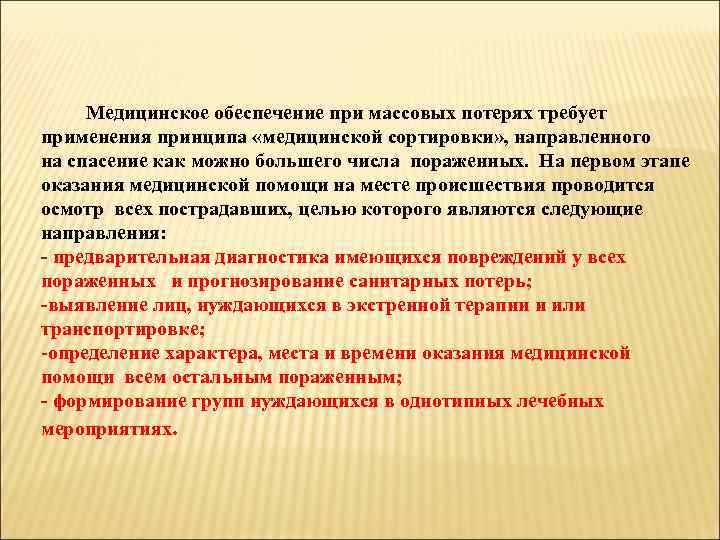 Медицинское обеспечение при массовых потерях требует применения принципа «медицинской сортировки», направленного на спасение как можно большего числа пораженных. На первом этапе оказания медицинской помощи на месте происшествия проводится осмотр всех пострадавших, целью которого являются следующие направления:
- предварительная диагностика имеющихся повреждений у всех пораженных и прогнозирование санитарных потерь;
-выявление лиц, нуждающихся в экстренной терапии и или транспортировке;
-определение характера, места и времени оказания медицинской помощи всем остальным пораженным;
- формирование групп нуждающихся в однотипных лечебных мероприятиях.